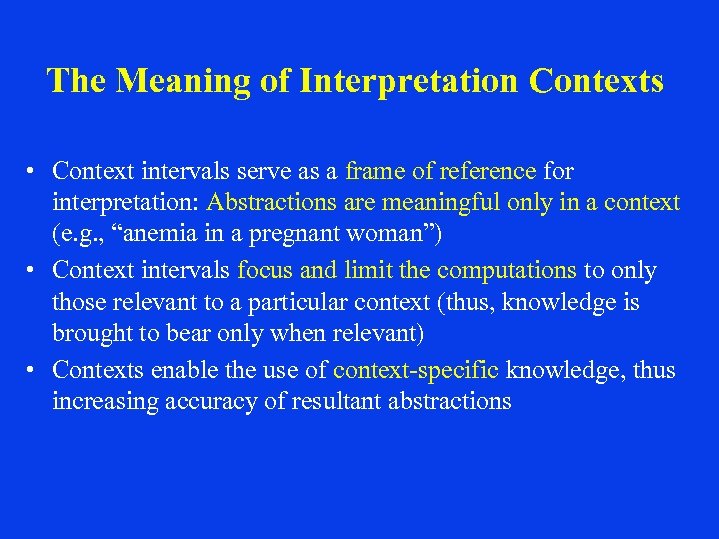 The Meaning of Interpretation Contexts

• Context intervals serve as a frame of reference for interpretation: Abstractions are meaningful only in a context (e.g., “anemia in a pregnant woman”)
• Context intervals focus and limit the computations to only those relevant to a particular context (thus, knowledge is brought to bear only when relevant)
• Contexts enable the use of context-specific knowledge, thus increasing accuracy of resultant abstractions